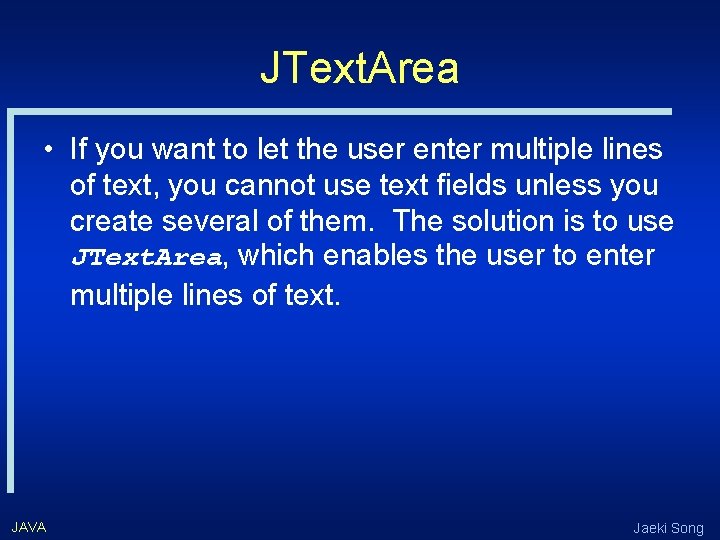 JTextArea

• If you want to let the user enter multiple lines of text, you cannot use text fields unless you create several of them. The solution is to use JTextArea, which enables the user to enter multiple lines of text.

JAVA

Jaeki Song